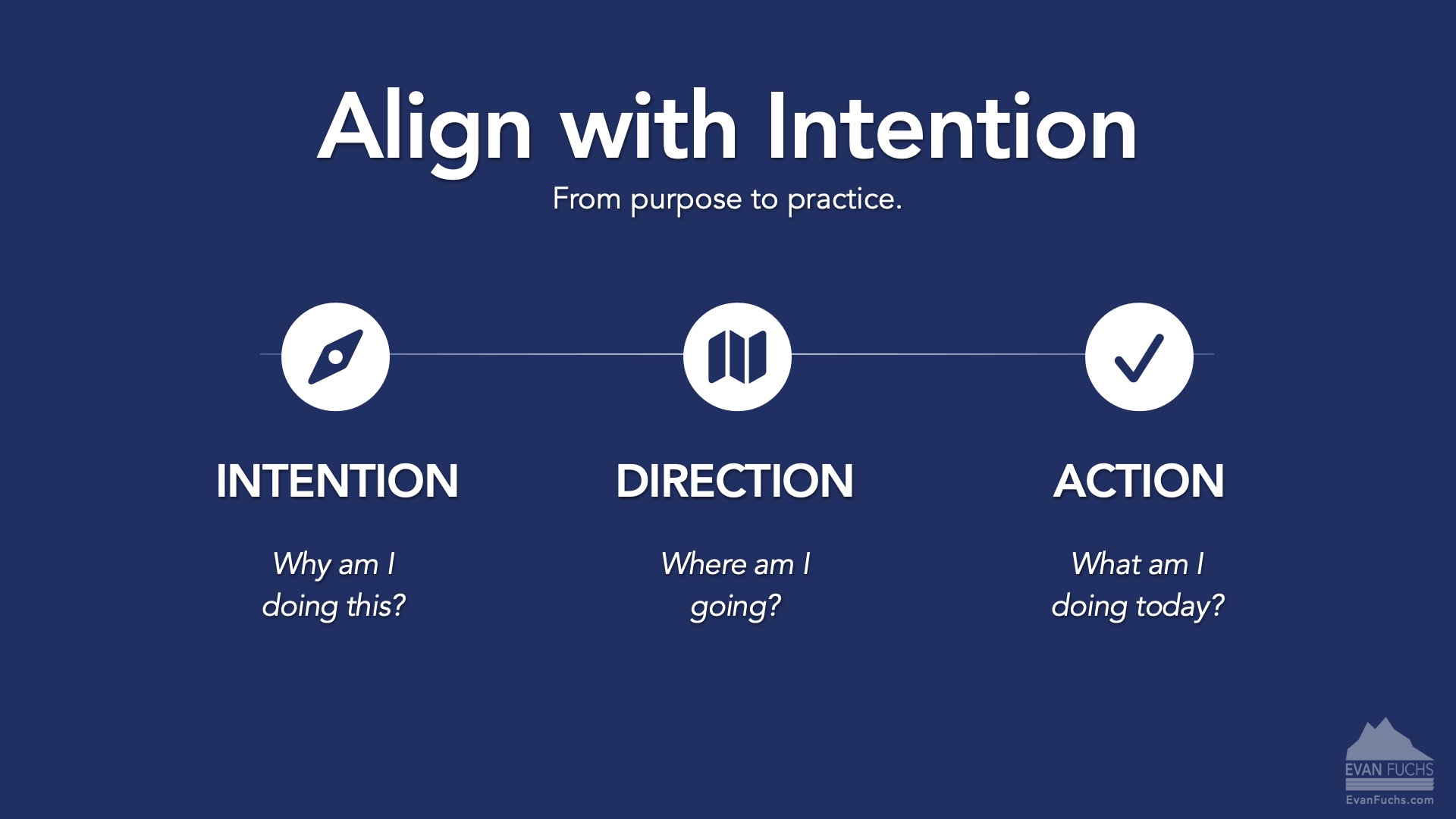 Align with Intention

From purpose to practice.

INTENTION

Why am I doing this?

DIRECTION

Where am I going?

ACTION

What am I doing today?

EVAN FUCHS
EvanFuchs.com